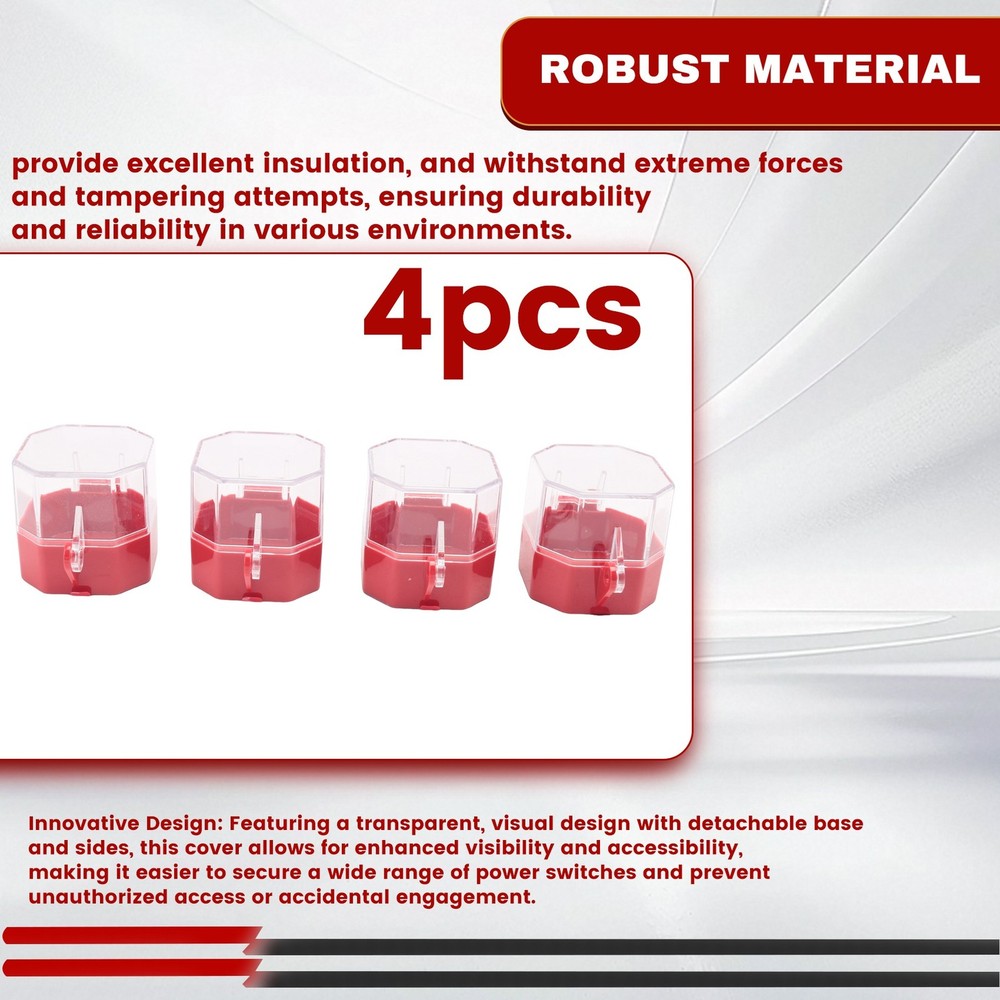 ROBUST MATERIAL

provide excellent insulation, and withstand extreme forces and tampering attempts, ensuring durability and reliability in various environments.

4pcs

Innovative Design: Featuring a transparent, visual design with detachable base and sides, this cover allows for enhanced visibility and accessibility, making it easier to secure a wide range of power switches and prevent unauthorized access or accidental engagement.